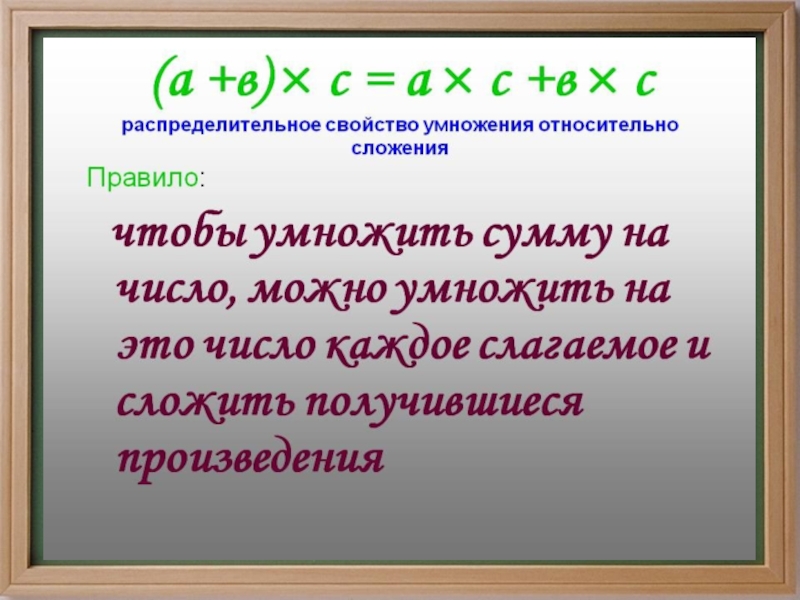 $(а + в) \times с = а \times с + в \times с$

распределительное свойство умножения относительно сложения

Правило:

чтобы умножить сумму на число, можно умножить на это число каждое слагаемое и сложить получившиеся произведения